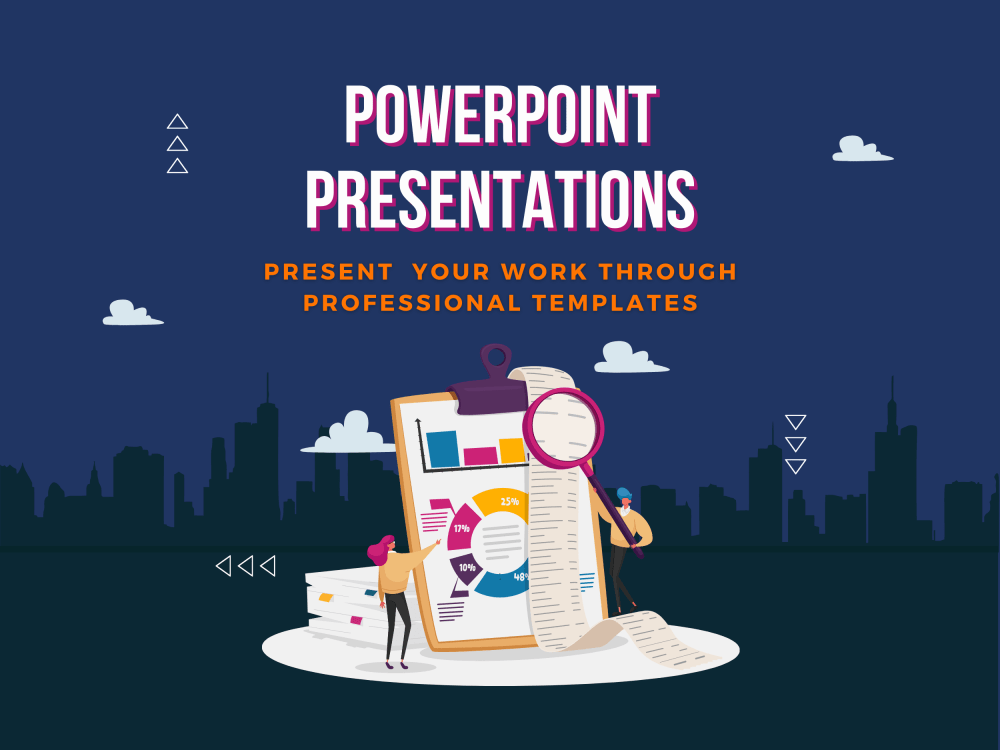 POWERPOINT PRESENTATIONS

PRESENT YOUR WORK THROUGH PROFESSIONAL TEMPLATES

25%

17%

10%

48%